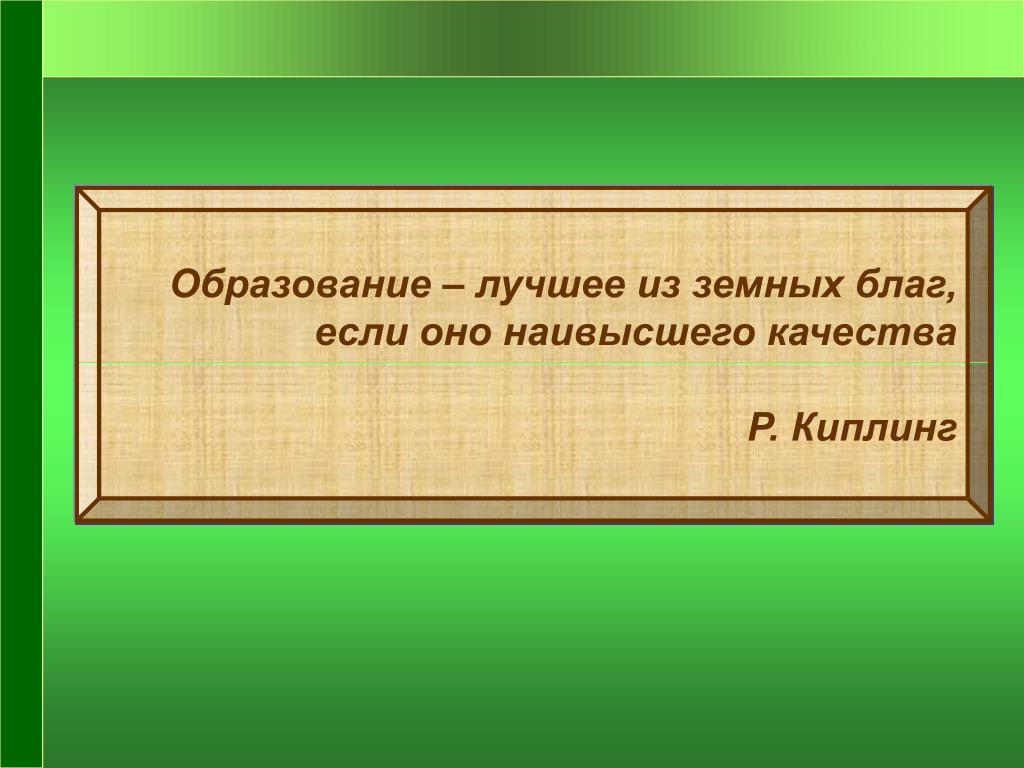 Образование – лучшее из земных благ, если оно наивысшего качества

Р. Киплинг